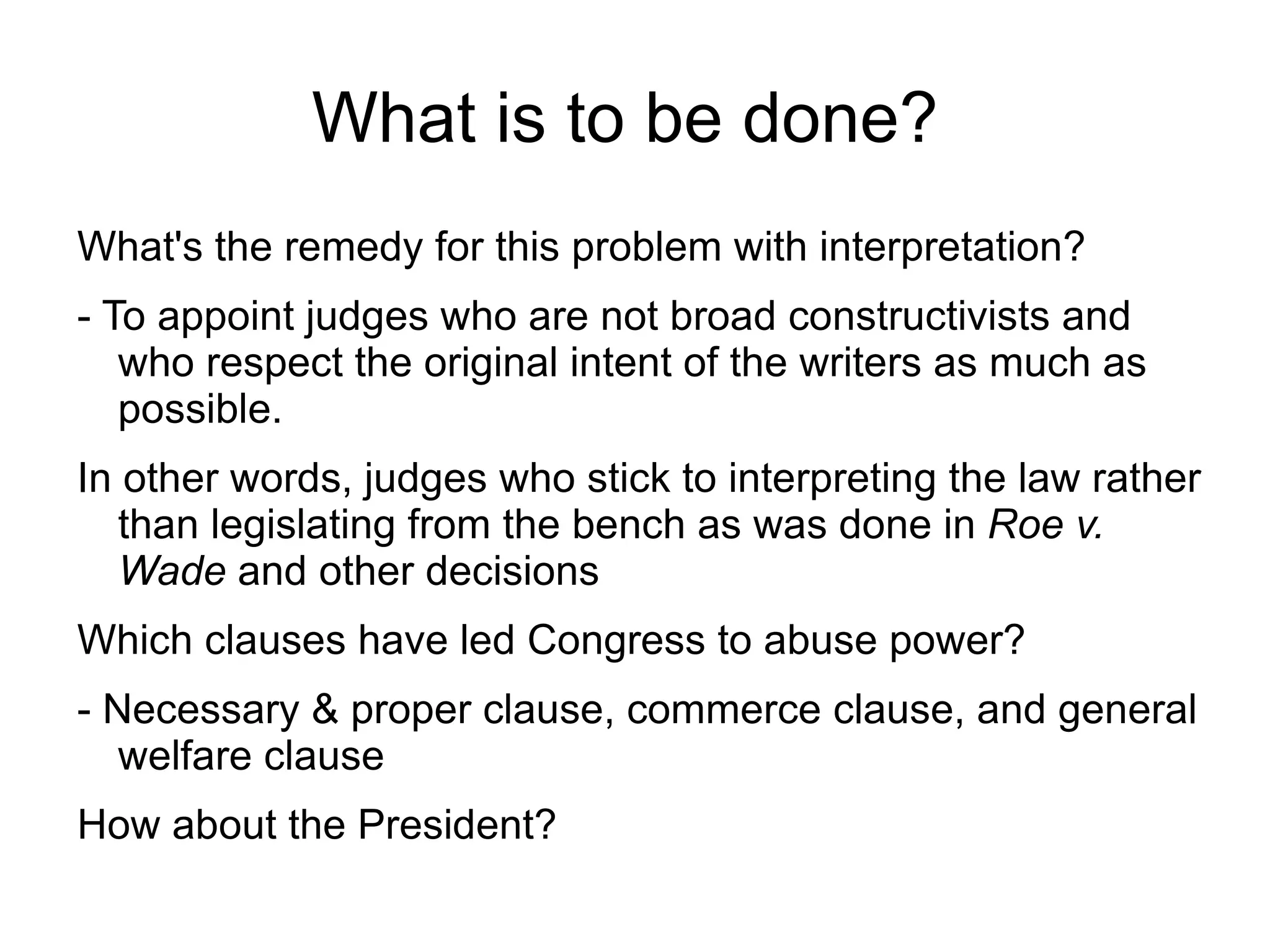 What is to be done?

What's the remedy for this problem with interpretation?

- To appoint judges who are not broad constructivists and who respect the original intent of the writers as much as possible.

In other words, judges who stick to interpreting the law rather than legislating from the bench as was done in Roe v. Wade and other decisions

Which clauses have led Congress to abuse power?

- Necessary & proper clause, commerce clause, and general welfare clause

How about the President?